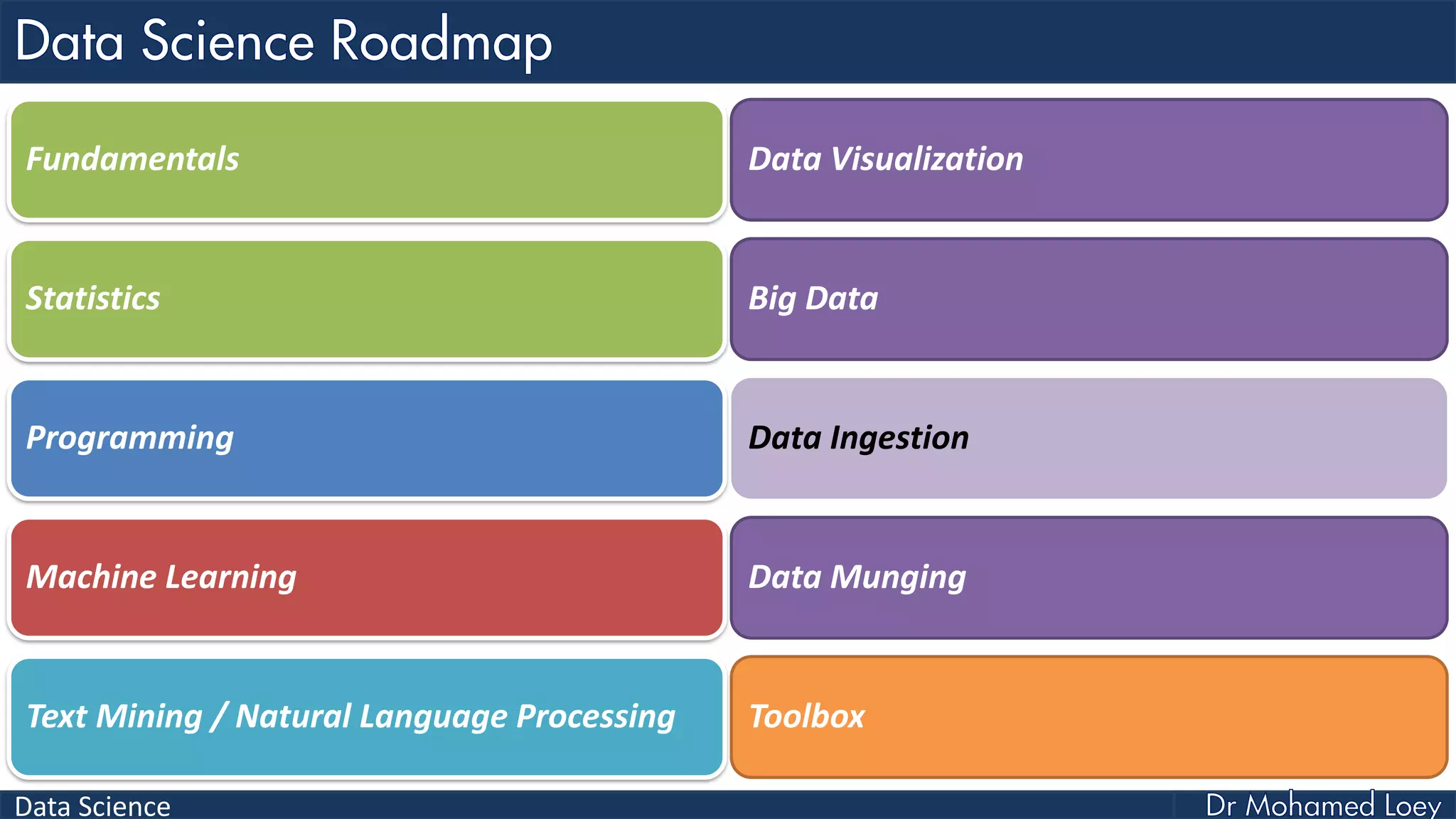 Data Science Roadmap

Fundamentals

Statistics

Programming

Machine Learning

Text Mining / Natural Language Processing

Data Visualization

Big Data

Data Ingestion

Data Munging

Toolbox

Data Science

Dr Mohamed Loey